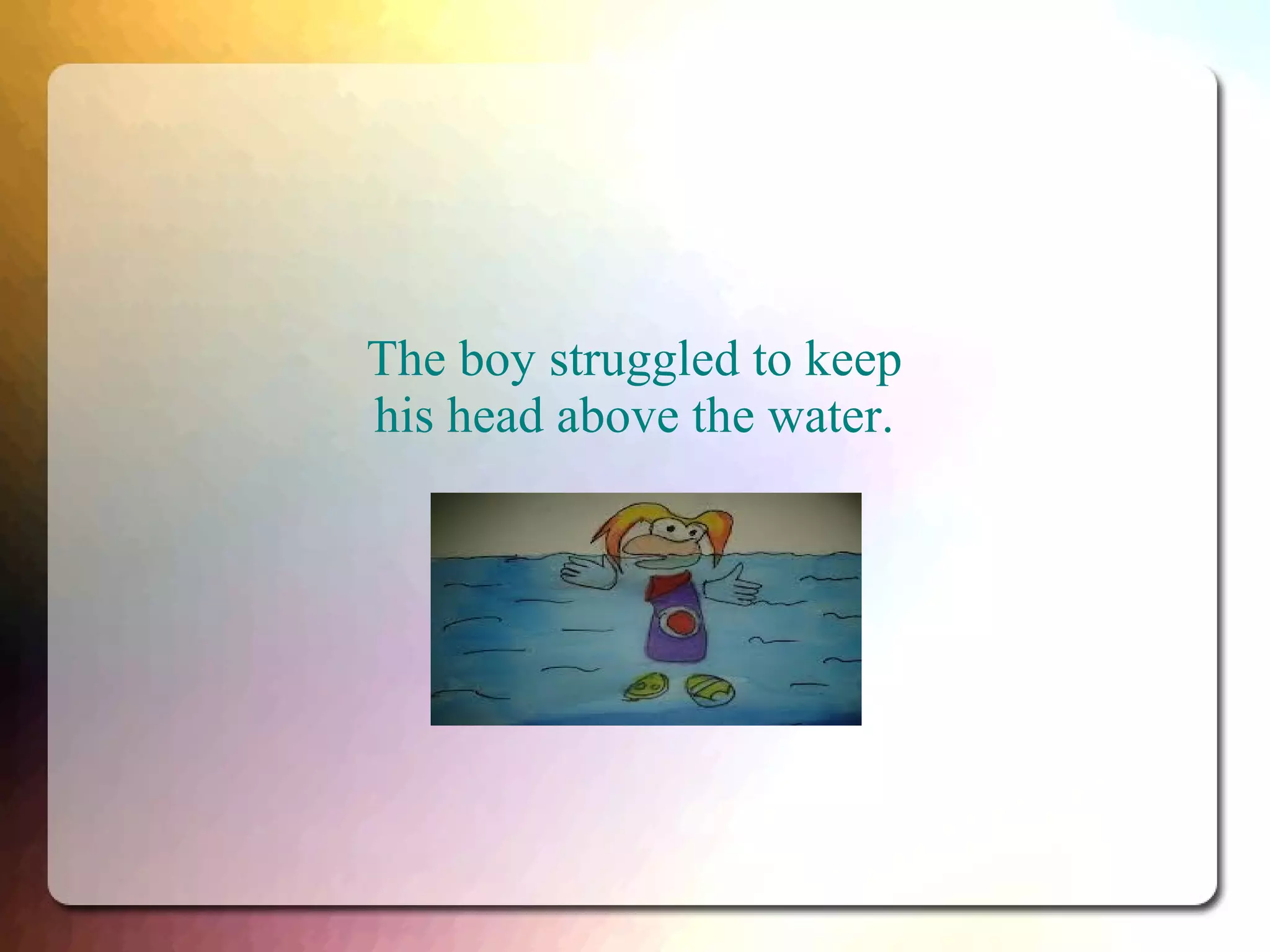 The boy struggled to keep his head above the water.